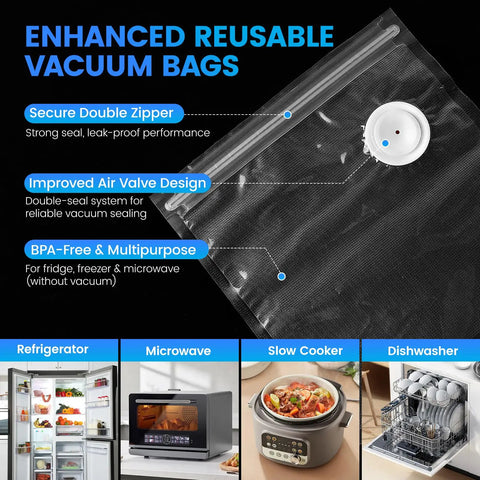 ENHANCED REUSABLE VACUUM BAGS

Secure Double Zipper
Strong seal, leak-proof performance

Improved Air Valve Design
Double-seal system for reliable vacuum sealing

BPA-Free & Multipurpose
For fridge, freezer & microwave (without vacuum)

Refrigerator

Microwave

Slow Cooker

Dishwasher